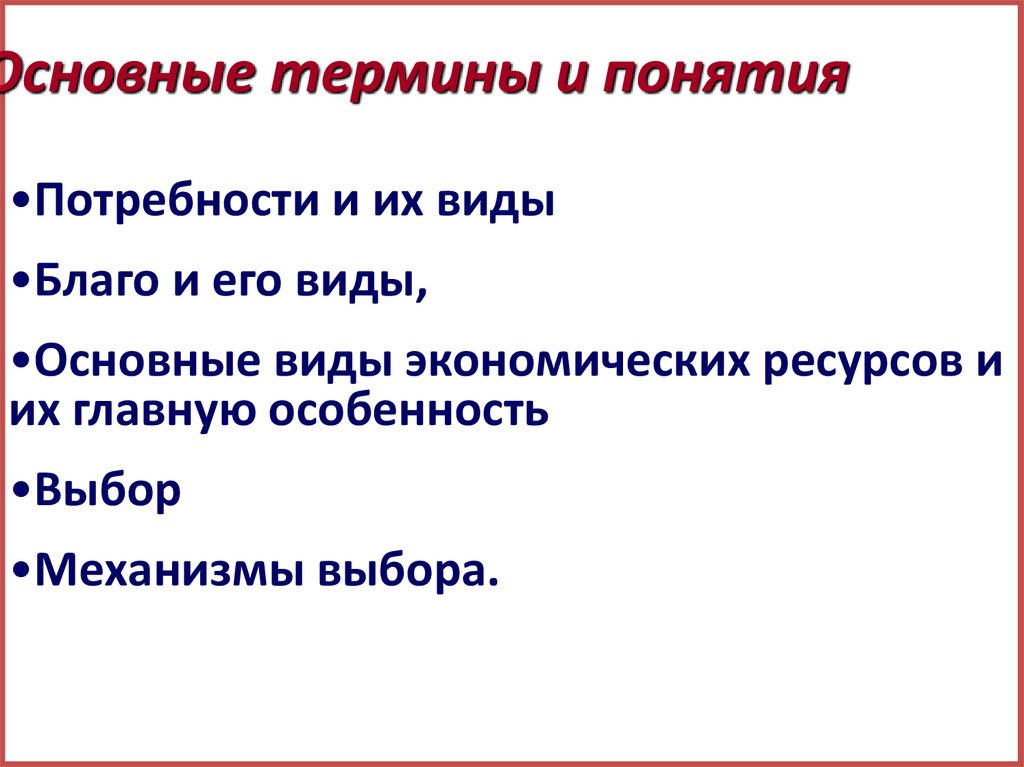 Основные термины и понятия

•Потребности и их виды

•Благо и его виды,

•Основные виды экономических ресурсов и их главную особенность

•Выбор

•Механизмы выбора.